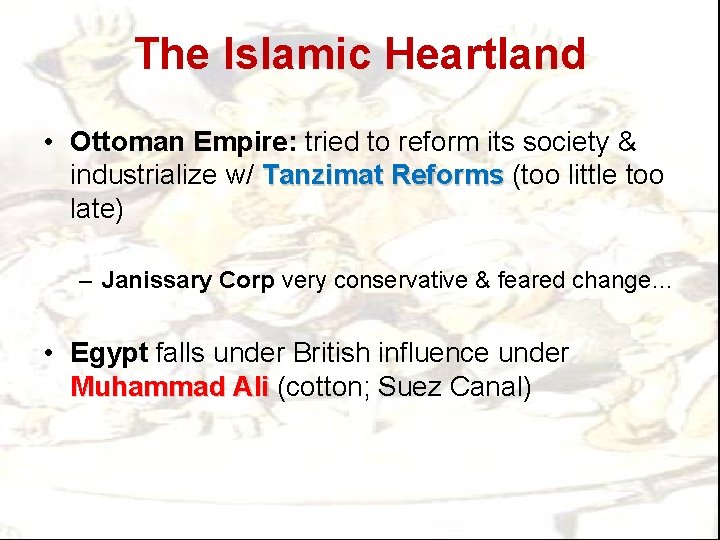 The Islamic Heartland

• Ottoman Empire: tried to reform its society & industrialize w/ Tanzimat Reforms (too little too late)

– Janissary Corp very conservative & feared change…

• Egypt falls under British influence under Muhammad Ali (cotton; Suez Canal)